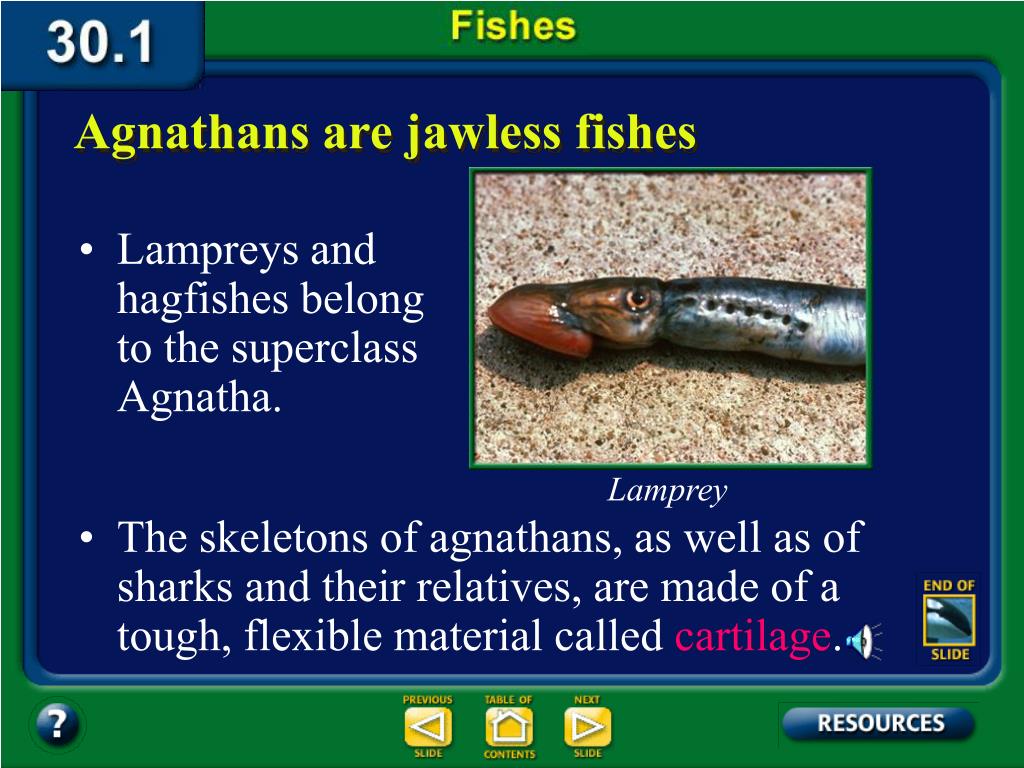 30.1

Fishes

Agnathans are jawless fishes

• Lampreys and hagfishes belong to the superclass Agnatha.

Lamprey

• The skeletons of agnathans, as well as of sharks and their relatives, are made of a tough, flexible material called cartilage.

END OF SLIDE

?

PREVIOUS SLIDE

TABLE OF CONTENTS

NEXT SLIDE

RESOURCES